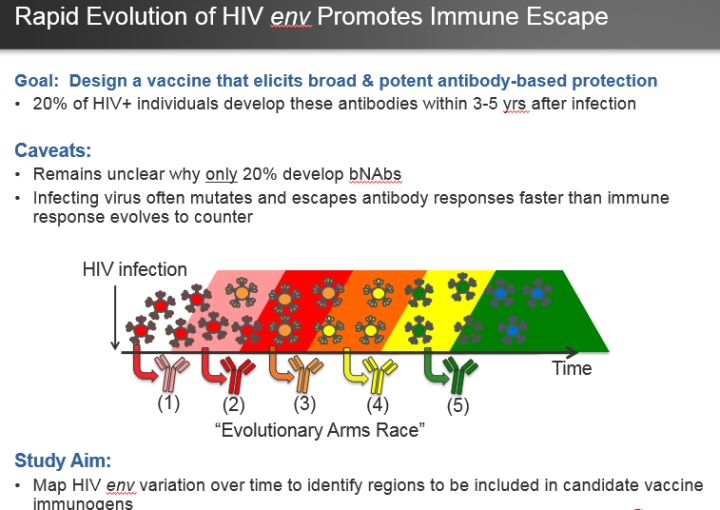 Rapid Evolution of HIV env Promotes Immune Escape

Goal: Design a vaccine that elicits broad & potent antibody-based protection
• 20% of HIV+ individuals develop these antibodies within 3-5 yrs after infection

Caveats:
• Remains unclear why only 20% develop bNAbs
• Infecting virus often mutates and escapes antibody responses faster than immune response evolves to counter

HIV infection

Time

(1) (2) (3) (4) (5)

"Evolutionary Arms Race"

Study Aim:
• Map HIV env variation over time to identify regions to be included in candidate vaccine immunogens